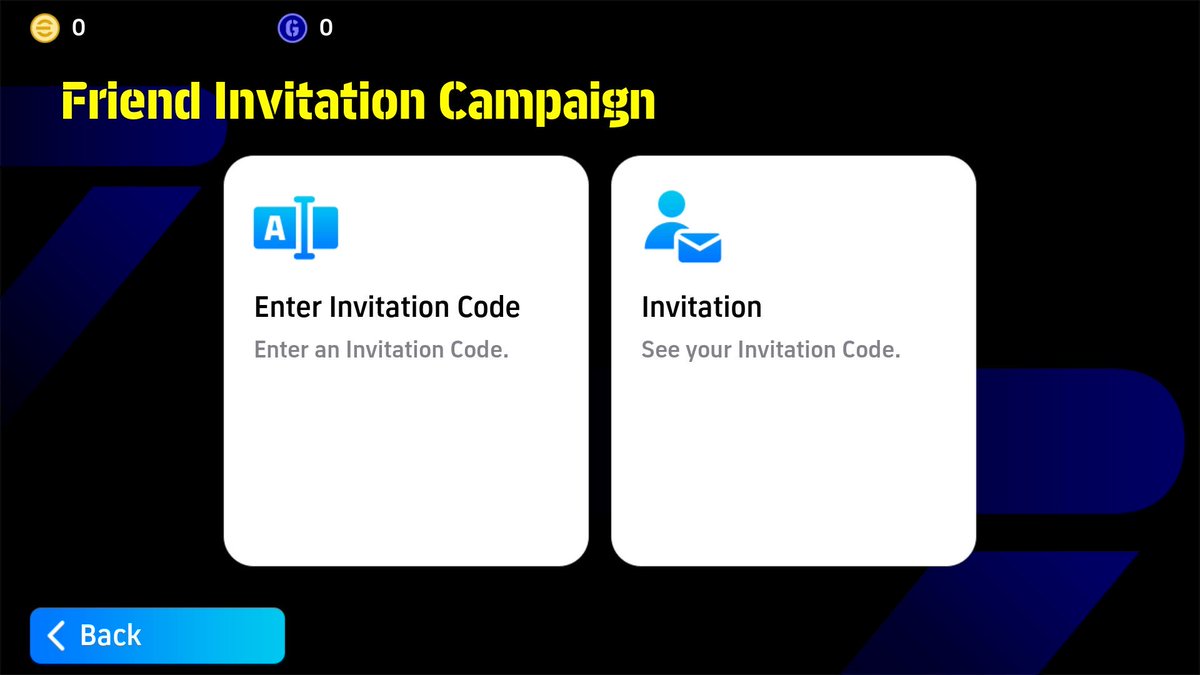 0 0

Friend Invitation Campaign

A

Enter Invitation Code
Enter an Invitation Code.

Invitation
See your Invitation Code.

Back